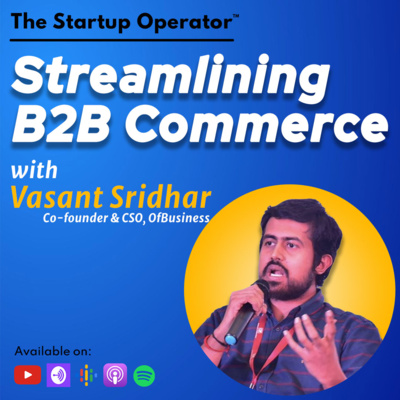 The Startup Operator™

Streamlining B2B Commerce

with
Vasant Sridhar
Co-founder & CSO, OfBusiness

Available on: